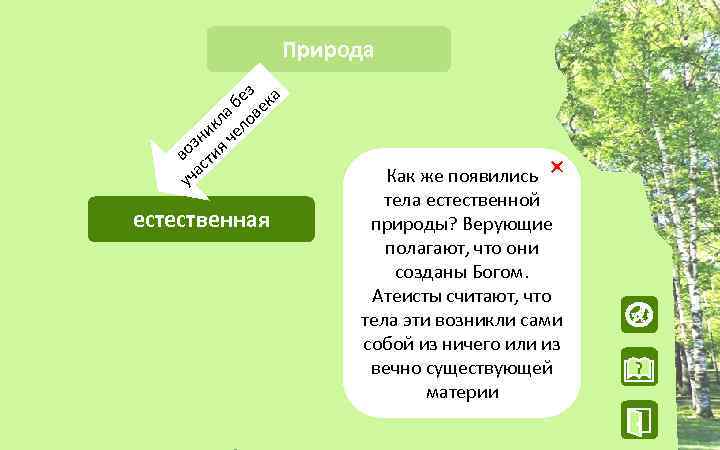 Природа

возникла без участия человека

естественная

Как же появились тела естественной природы? Верующие полагают, что они созданы Богом. Атеисты считают, что тела эти возникли сами собой из ничего или из вечно существующей материи